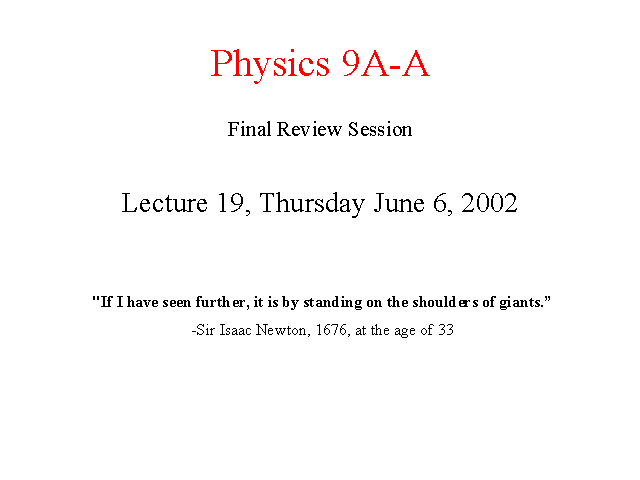 Physics 9A-A

Final Review Session

Lecture 19, Thursday June 6, 2002

"If I have seen further, it is by standing on the shoulders of giants."

-Sir Isaac Newton, 1676, at the age of 33